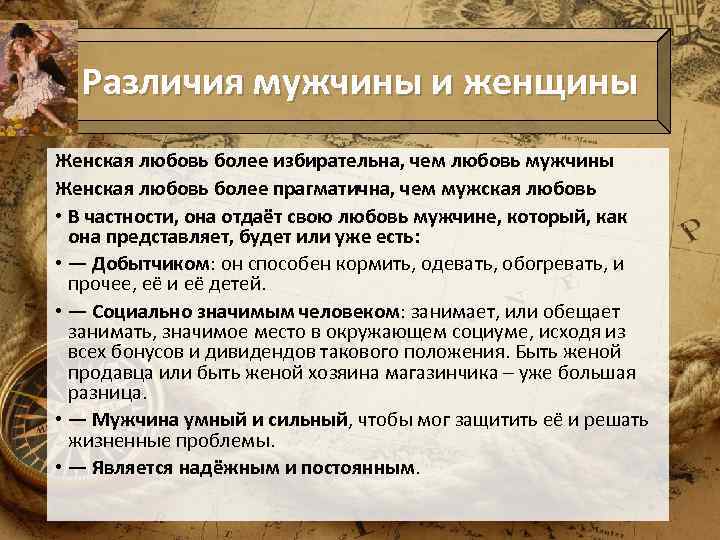 Различия мужчины и женщины

Женская любовь более избирательна, чем любовь мужчины

Женская любовь более прагматична, чем мужская любовь

• В частности, она отдаёт свою любовь мужчине, который, как она представляет, будет или уже есть:

• — Добытчиком: он способен кормить, одевать, обогревать, и прочее, её и её детей.

• — Социально значимым человеком: занимает, или обещает занимать, значимое место в окружающем социуме, исходя из всех бонусов и дивидендов такового положения. Быть женой продавца или быть женой хозяина магазинчика – уже большая разница.

• — Мужчина умный и сильный, чтобы мог защитить её и решать жизненные проблемы.

• — Является надёжным и постоянным.